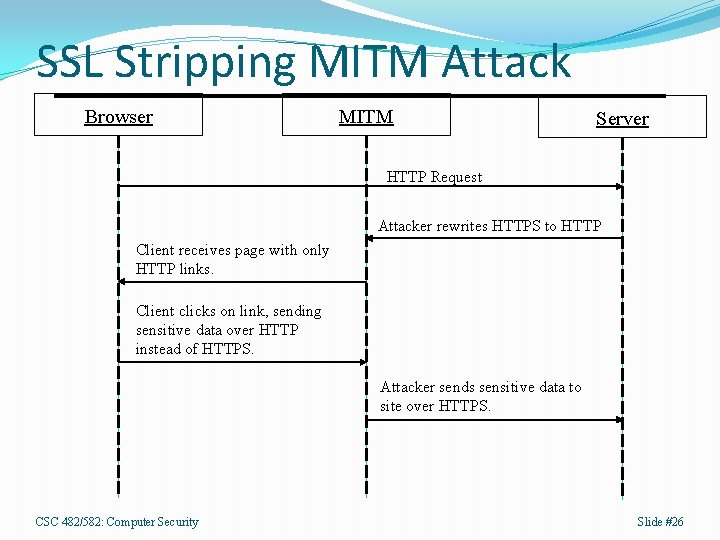 SSL Stripping MITM Attack

Browser

MITM

Server

HTTP Request

Attacker rewrites HTTPS to HTTP

Client receives page with only HTTP links.

Client clicks on link, sending sensitive data over HTTP instead of HTTPS.

Attacker sends sensitive data to site over HTTPS.

CSC 482/582: Computer Security

Slide #26